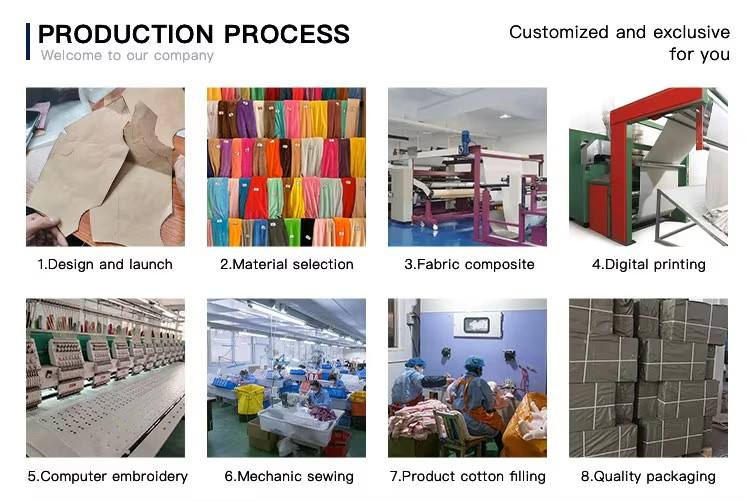 PRODUCTION PROCESS
Welcome to our company

Customized and exclusive for you

1.Design and launch

2.Material selection

3.Fabric composite

4.Digital printing

5.Computer embroidery

6.Mechanic sewing

7.Product cotton filling

8.Quality packaging